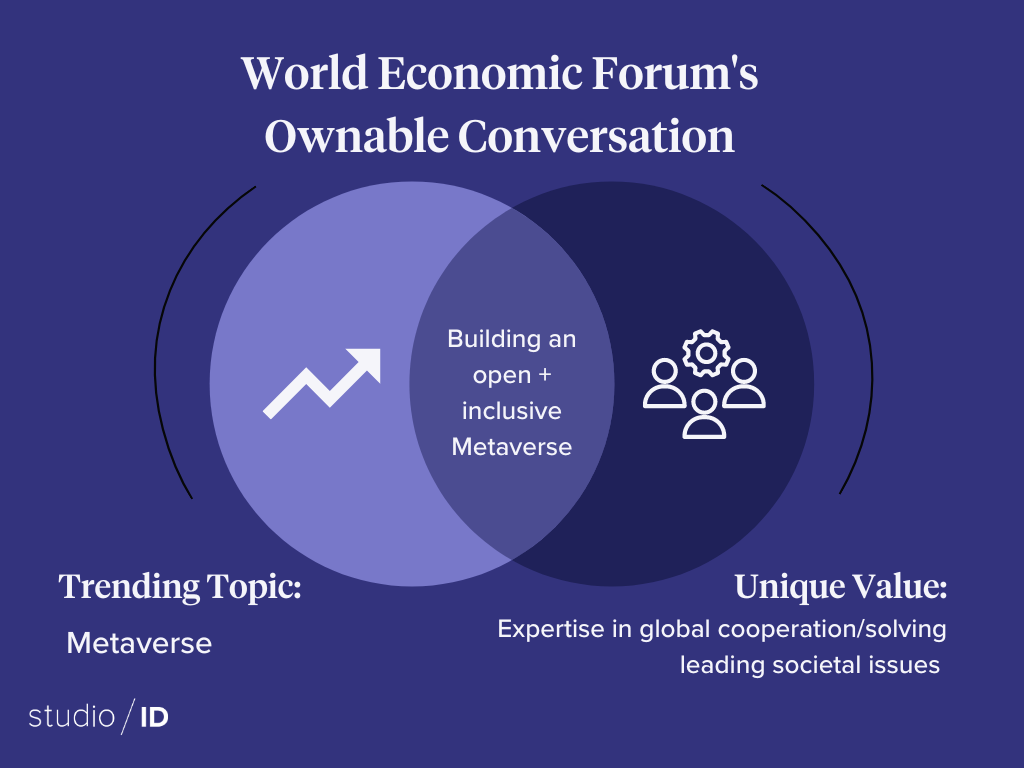 World Economic Forum's Ownable Conversation

Building an open + inclusive Metaverse

Trending Topic:

Metaverse

Unique Value:

Expertise in global cooperation/solving leading societal issues

studio / ID